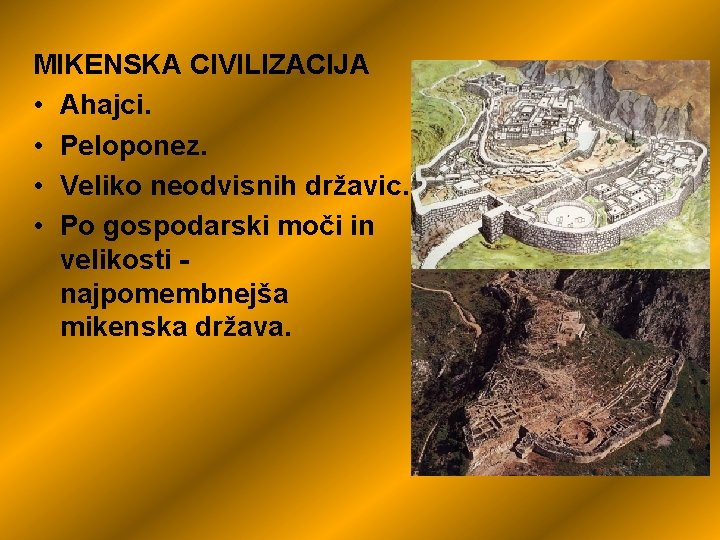 MIKENSKA CIVILIZACIJA

• Ahajci.
• Peloponez.
• Veliko neodvisnih državic.
• Po gospodarski moči in velikosti - najpomembnejša mikenska država.